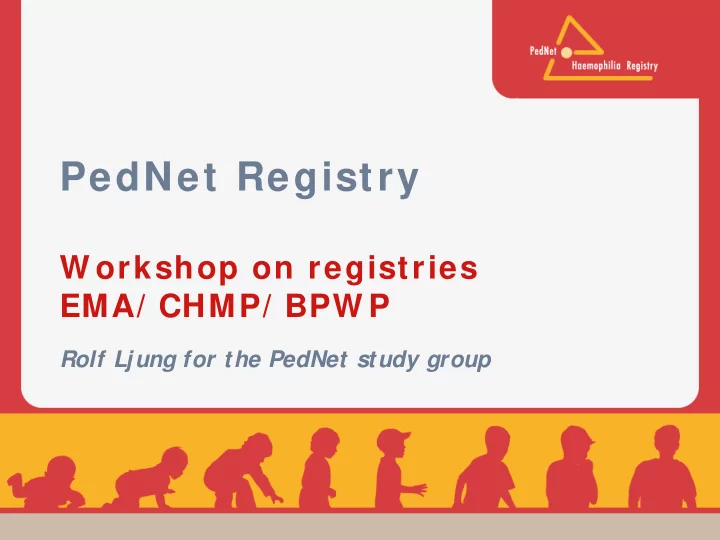 PedNet
Haemophilia Registry

PedNet Registry

Workshop on registries
EMA/ CHMP/ BPWP

Rolf Ljung for the PedNet study group